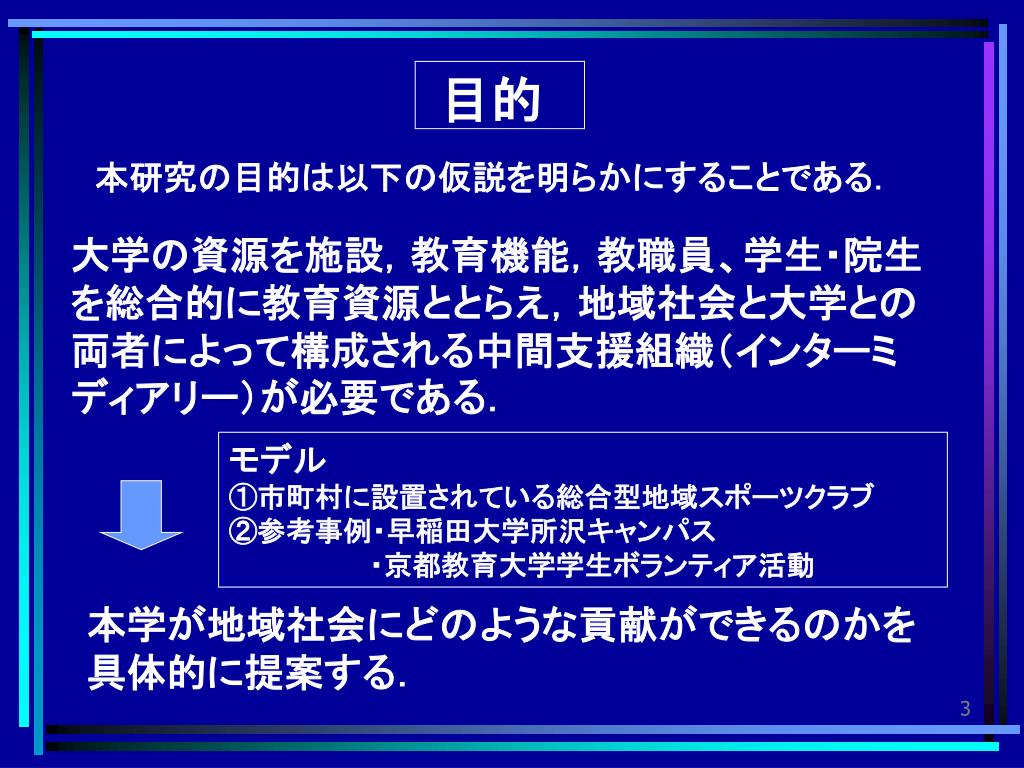 目的

本研究の目的は以下の仮説を明らかにすることである.

大学の資源を施設，教育機能，教職員、学生・院生を総合的に教育資源ととらえ，地域社会と大学との両者によって構成される中間支援組織（インターミディアリー）が必要である.

モデル
①市町村に設置されている総合型地域スポーツクラブ
②参考事例・早稲田大学所沢キャンパス
・京都教育大学学生ボランティア活動

本学が地域社会にどのような貢献ができるのかを具体的に提案する.

3